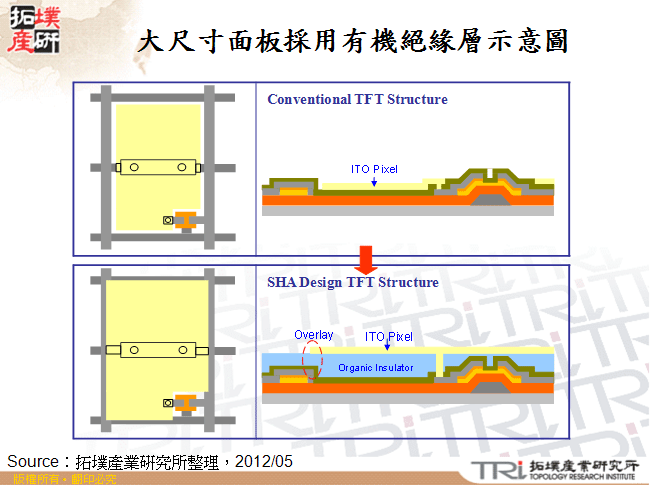 拓墣產研

大尺寸面板採用有機絕緣層示意圖

Conventional TFT Structure

ITO Pixel

SHA Design TFT Structure

Overlay

ITO Pixel

Organic Insulator

Source：拓墣產業研究所整理，2012/05

版權所有・翻印必究

TRi 拓墣產業研究所
TOPOLOGY RESEARCH INSTITUTE